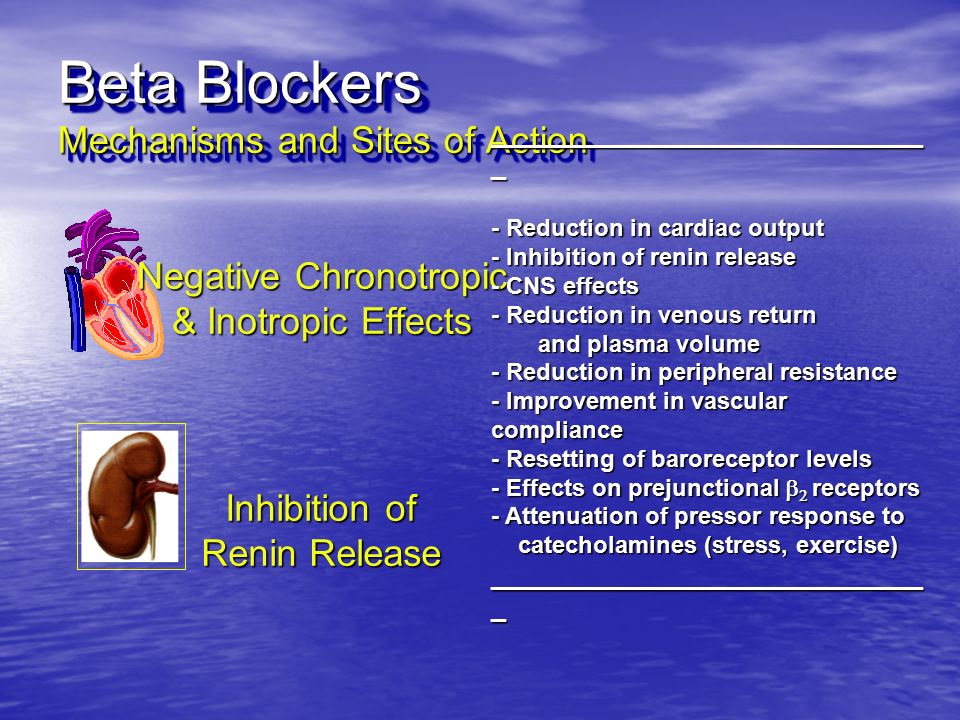 Beta Blockers

Mechanisms and Sites of Action

Negative Chronotropic & Inotropic Effects

Inhibition of Renin Release

- Reduction in cardiac output
- Inhibition of renin release
- CNS effects
- Reduction in venous return and plasma volume
- Reduction in peripheral resistance
- Improvement in vascular compliance
- Resetting of baroreceptor levels
- Effects on prejunctional $\beta_2$ receptors
- Attenuation of pressor response to catecholamines (stress, exercise)